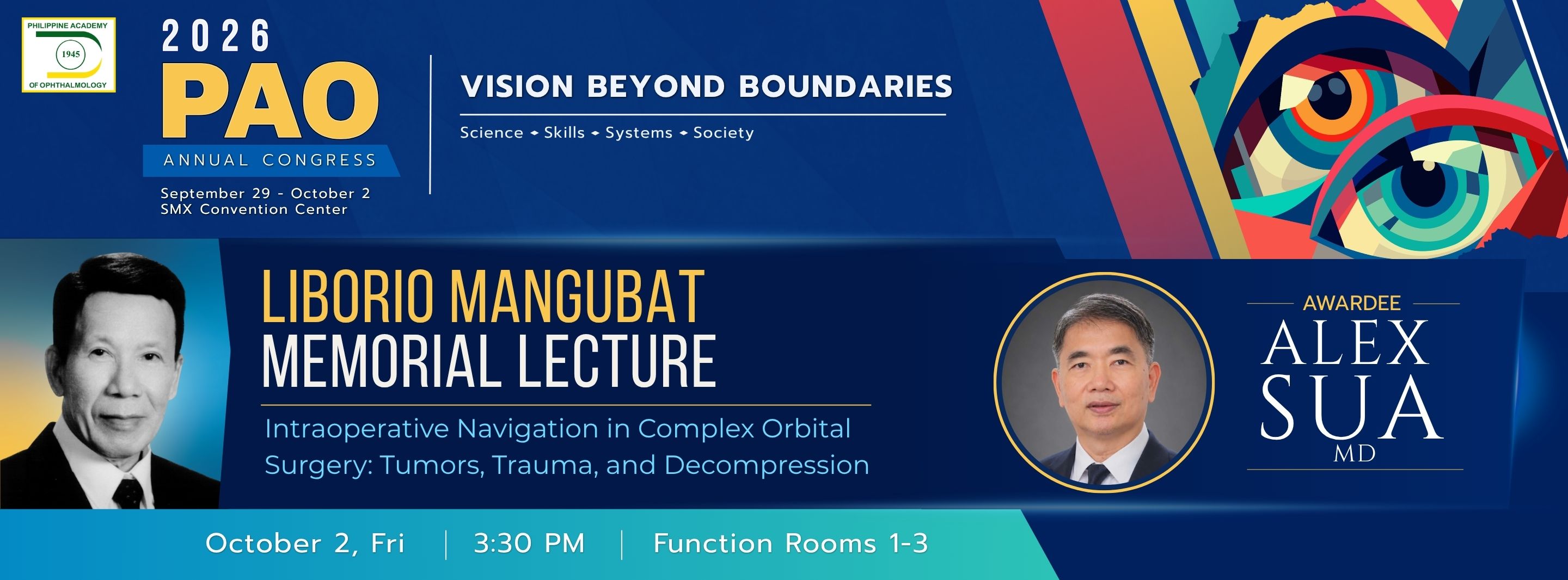 PHILIPPINE ACADEMY
1945
OF OPHTHALMOLOGY

2026
PAO
ANNUAL CONGRESS
September 29 - October 2
SMX Convention Center

VISION BEYOND BOUNDARIES
Science • Skills • Systems • Society

LIBORIO MANGUBAT
MEMORIAL LECTURE

Intraoperative Navigation in Complex Orbital Surgery: Tumors, Trauma, and Decompression

AWARDEE
ALEX
SUA
MD

October 2, Fri | 3:30 PM | Function Rooms 1-3